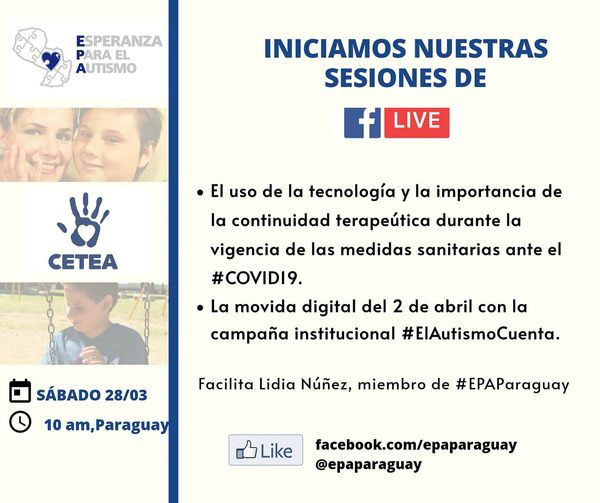 ESPERANZA
PARA EL
AUTISMO

CETEA

SÁBADO 28/03
10 am,Paraguay

INICIAMOS NUESTRAS SESIONES DE

f LIVE

• El uso de la tecnología y la importancia de la continuidad terapeútica durante la vigencia de las medidas sanitarias ante el #COVID19.
• La movida digital del 2 de abril con la campaña institucional #ElAutismoCuenta.

Facilita Lidia Núñez, miembro de #EPAParaguay

Like

facebook.com/epaparaguay
@epaparaguay